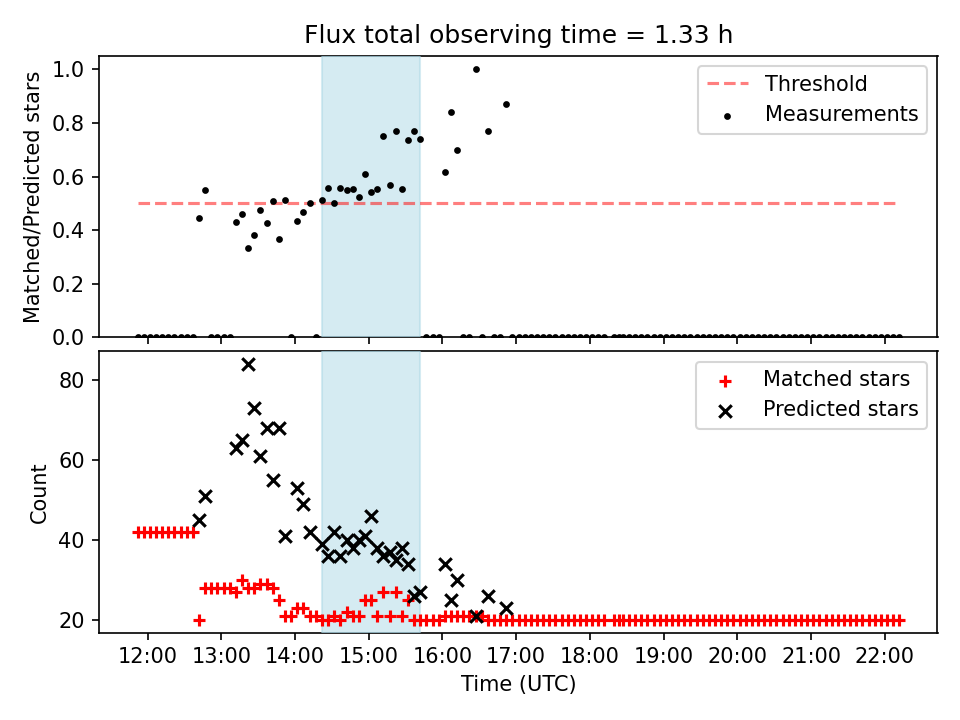 Flux total observing time = 1.33 h

Matched/Predicted stars

1.0
0.8
0.6
0.4
0.2
0.0

Threshold
Measurements

Count

80
60
40
20

Matched stars
Predicted stars

12:00 13:00 14:00 15:00 16:00 17:00 18:00 19:00 20:00 21:00 22:00

Time (UTC)